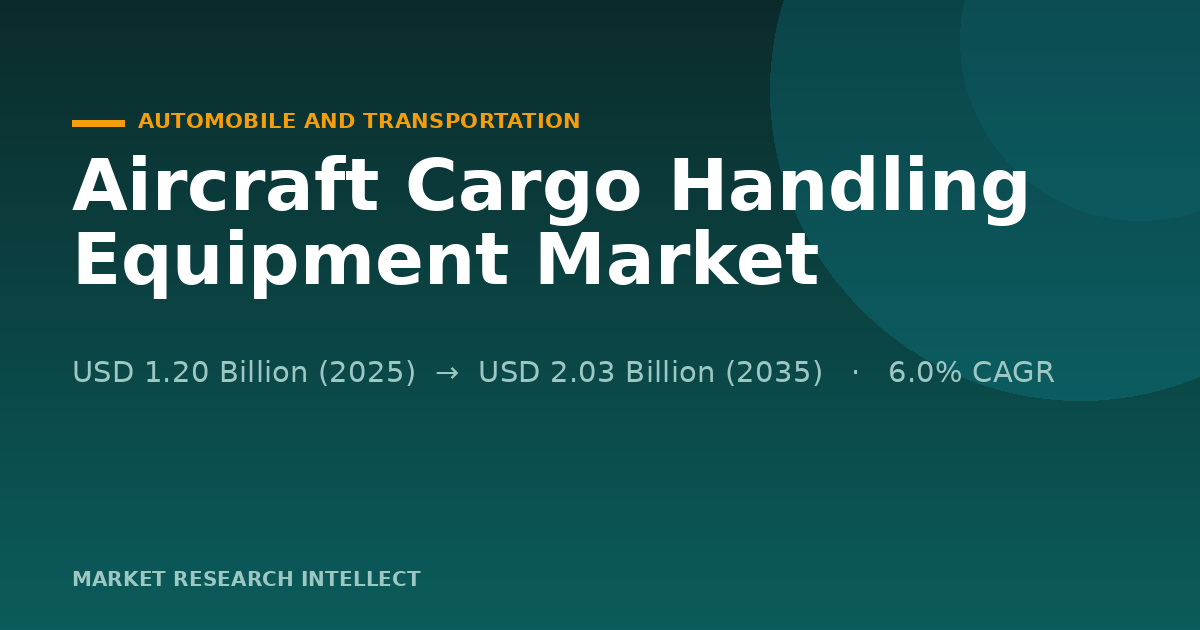 AUTOMOBILE AND TRANSPORTATION

Aircraft Cargo Handling Equipment Market

USD 1.20 Billion (2025) → USD 2.03 Billion (2035) · 6.0% CAGR

MARKET RESEARCH INTELLECT